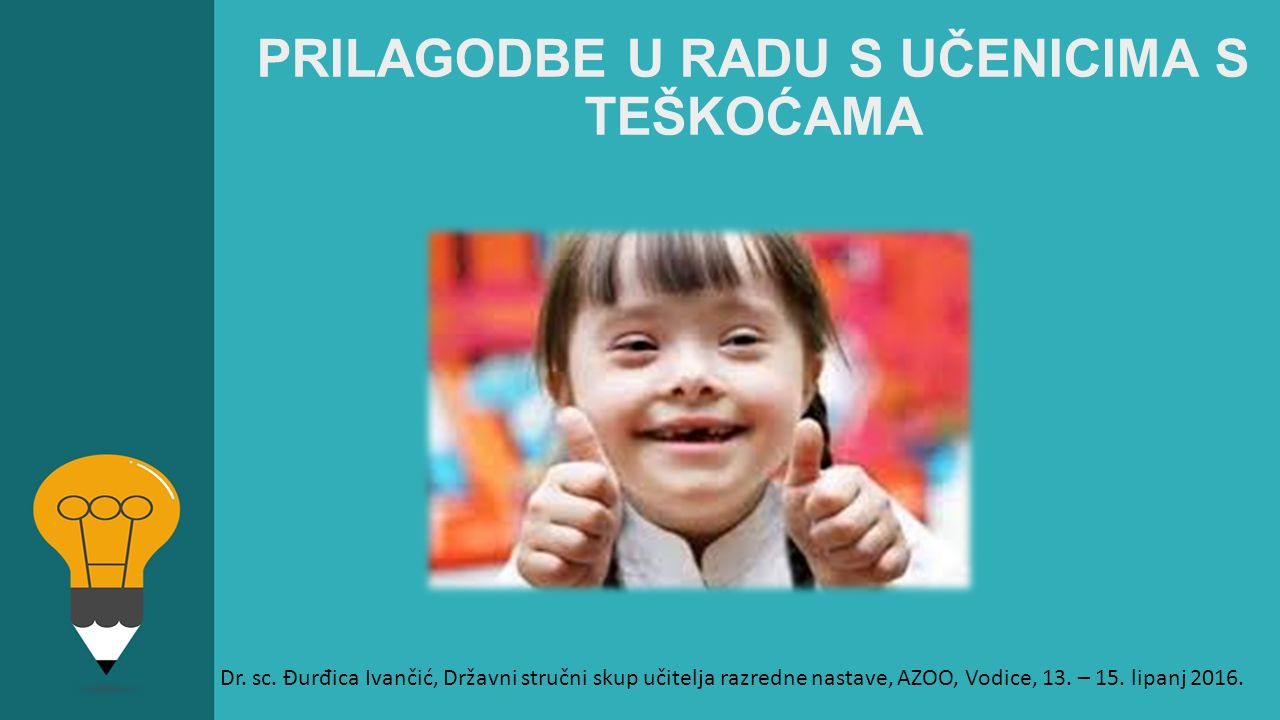 PRILAGODBE U RADU S UČENICIMA S TEŠKOĆAMA

Dr. sc. Đurđica Ivančić, Državni stručni skup učitelja razredne nastave, AZOO, Vodice, 13. – 15. lipanj 2016.